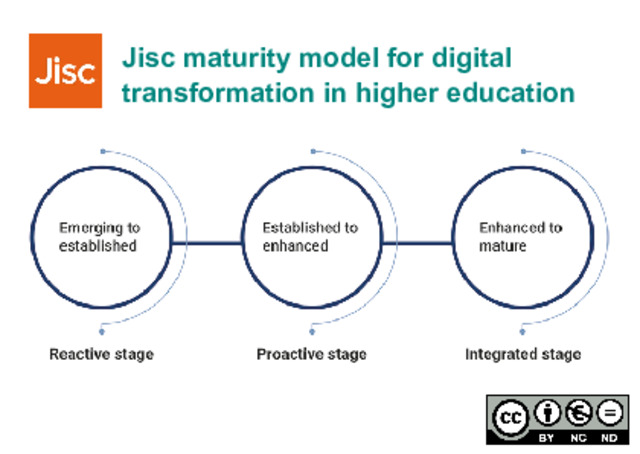 Jisc

Jisc maturity model for digital transformation in higher education

Emerging to established

Established to enhanced

Enhanced to mature

Reactive stage

Proactive stage

Integrated stage

cc BY NC ND